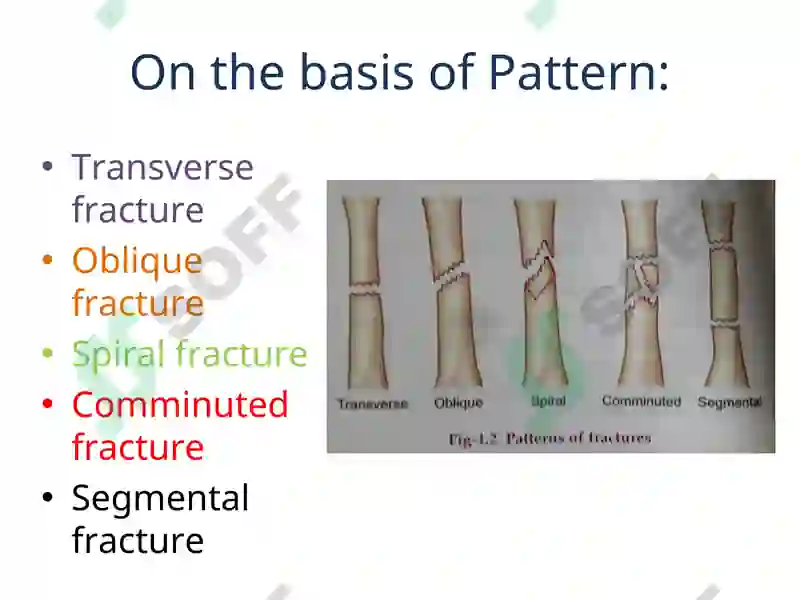 On the basis of Pattern:

• Transverse fracture
• Oblique fracture
• Spiral fracture
• Comminuted fracture
• Segmental fracture

Transverse Oblique Spiral Comminuted Segmental

Fig-1.2 Patterns of fractures